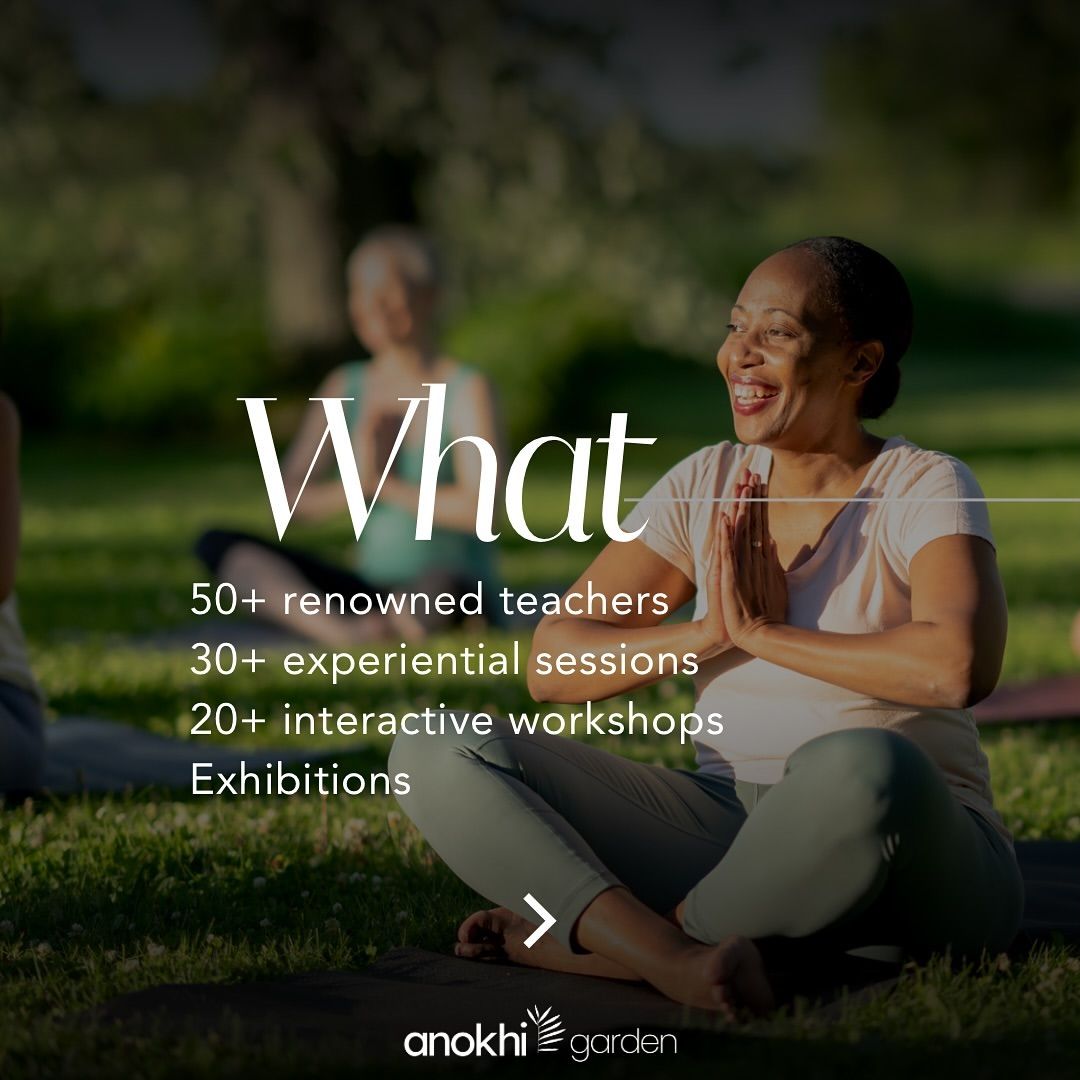 What

50+ renowned teachers
30+ experiential sessions
20+ interactive workshops
Exhibitions

>

anokhi garden